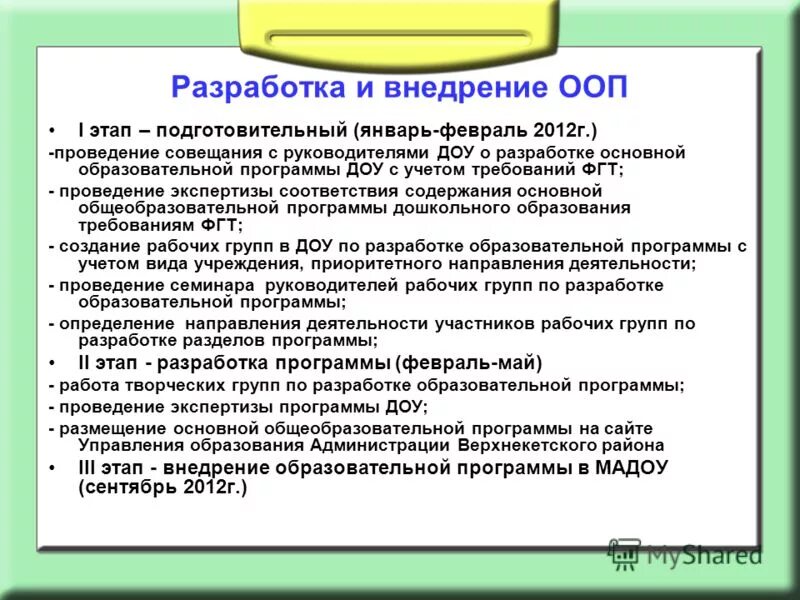 Разработка и внедрение ООП

• I этап – подготовительный (январь-февраль 2012г.)

-проведение совещания с руководителями ДОУ о разработке основной образовательной программы ДОУ с учетом требований ФГТ;

- проведение экспертизы соответствия содержания основной общеобразовательной программы дошкольного образования требованиям ФГТ;

- создание рабочих групп в ДОУ по разработке образовательной программы с учетом вида учреждения, приоритетного направления деятельности;

- проведение семинара руководителей рабочих групп по разработке образовательной программы;

- определение направления деятельности участников рабочих групп по разработке разделов программы;

• II этап - разработка программы (февраль-май)

- работа творческих групп по разработке образовательной программы;

- проведение экспертизы программы ДОУ;

- размещение основной общеобразовательной программы на сайте Управления образования Администрации Верхнекетского района

• III этап - внедрение образовательной программы в МАДОУ (сентябрь 2012г.)

MyShared